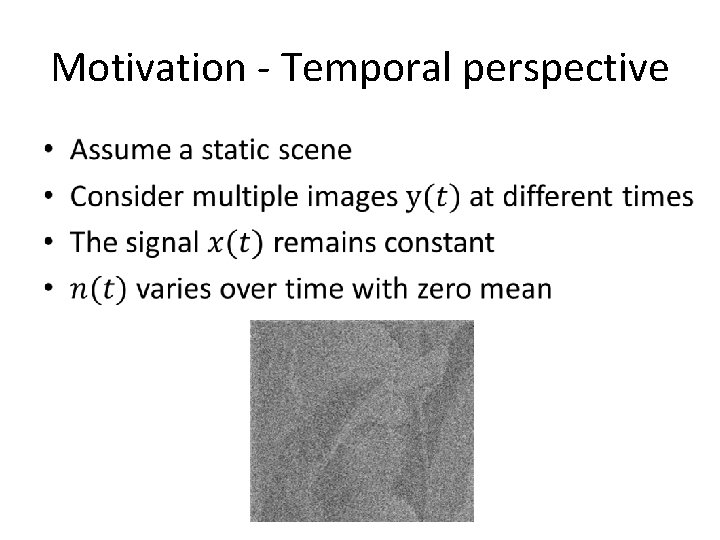 Motivation - Temporal perspective

• Assume a static scene
• Consider multiple images $y(t)$ at different times
• The signal $x(t)$ remains constant
• $n(t)$ varies over time with zero mean